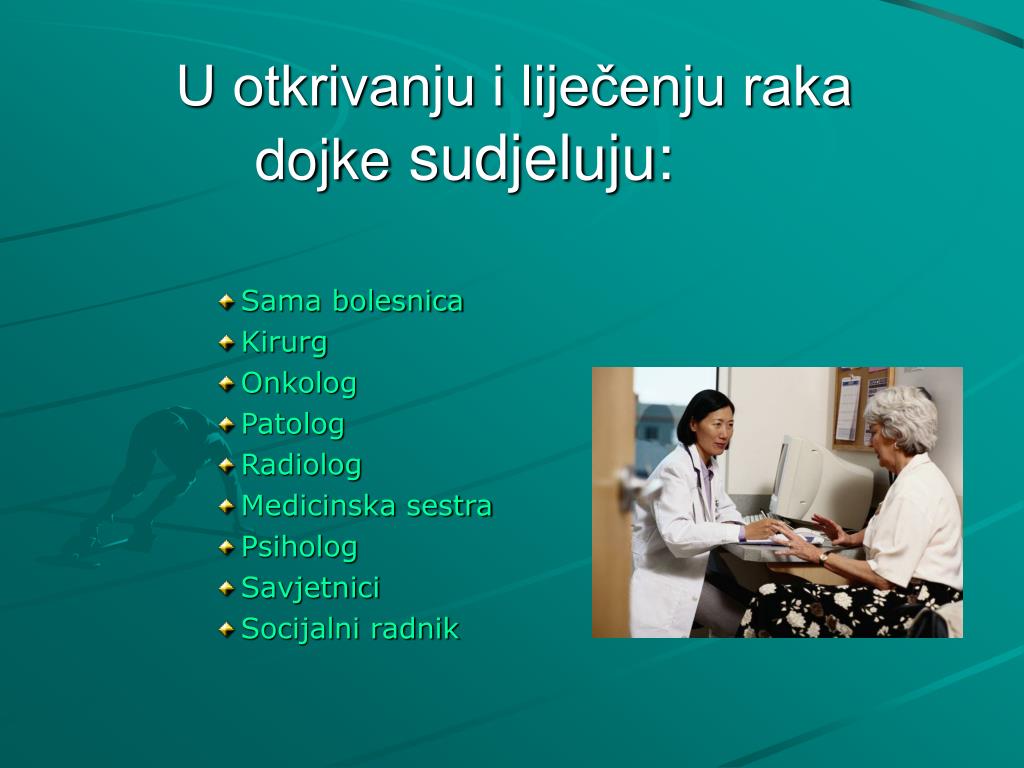 U otkrivanju i liječenju raka dojke sudjeluju:

Sama bolesnica
Kirurg
Onkolog
Patolog
Radiolog
Medicinska sestra
Psiholog
Savjetnici
Socijalni radnik